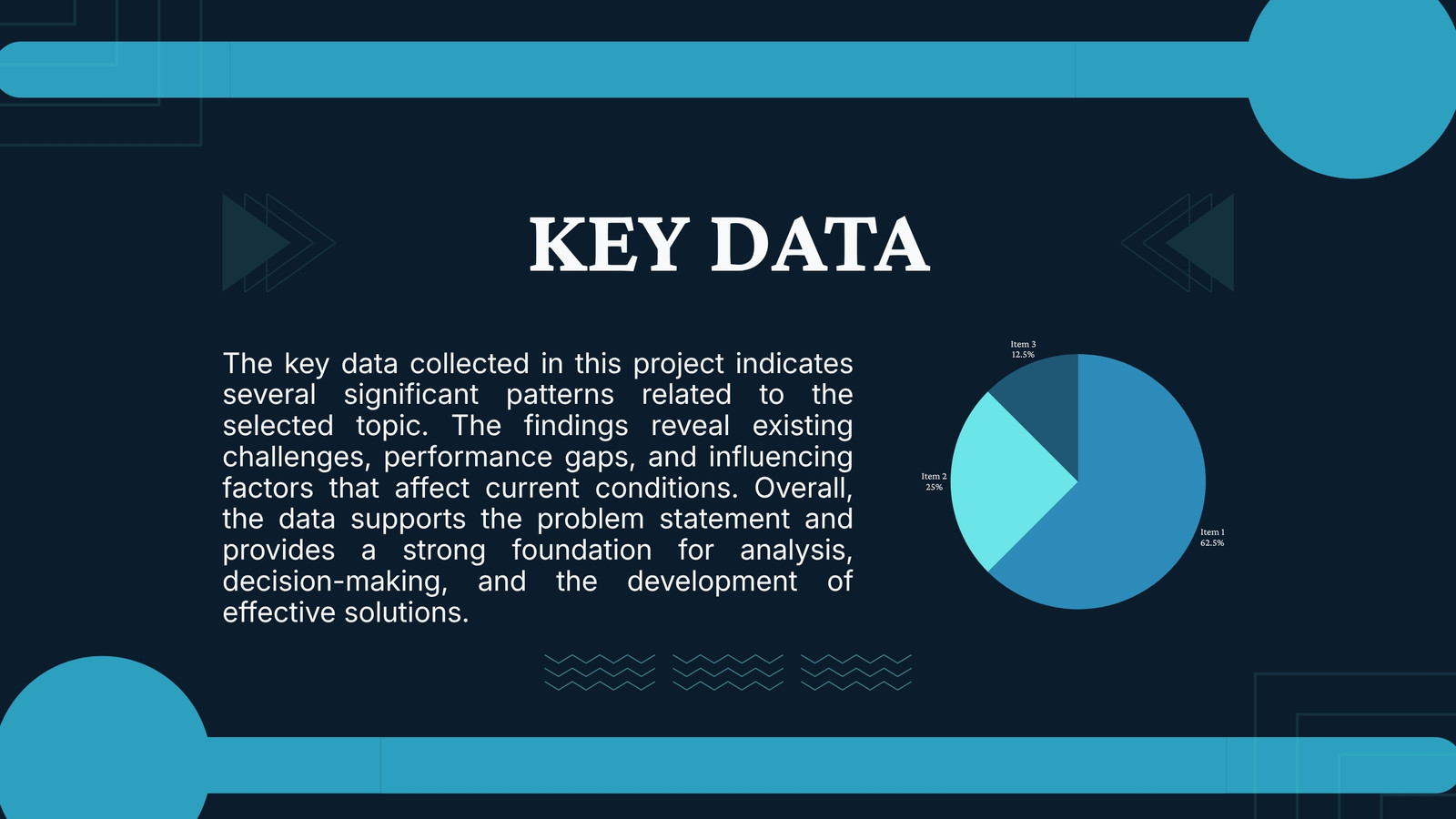 KEY DATA

The key data collected in this project indicates several significant patterns related to the selected topic. The findings reveal existing challenges, performance gaps, and influencing factors that affect current conditions. Overall, the data supports the problem statement and provides a strong foundation for analysis, decision-making, and the development of effective solutions.

Item 3
12.5%

Item 2
25%

Item 1
62.5%